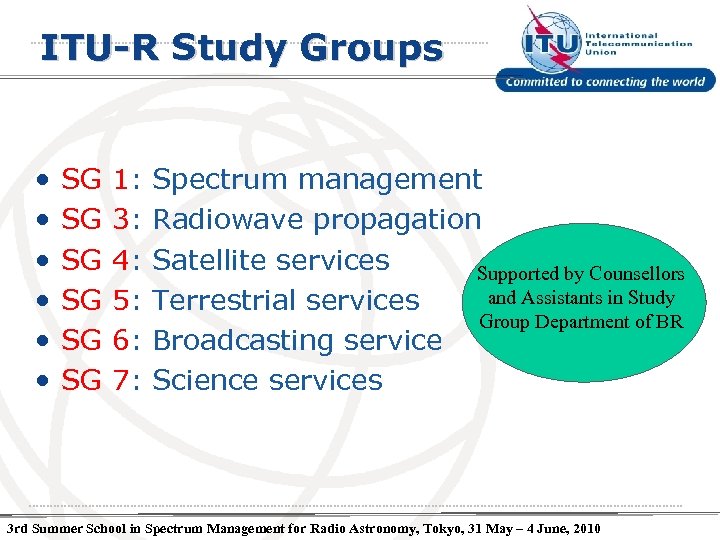 ITU-R Study Groups

ITU International Telecommunication Union

Committed to connecting the world

• SG 1: Spectrum management
• SG 3: Radiowave propagation
• SG 4: Satellite services
• SG 5: Terrestrial services
• SG 6: Broadcasting service
• SG 7: Science services

Supported by Counsellors and Assistants in Study Group Department of BR

3rd Summer School in Spectrum Management for Radio Astronomy, Tokyo, 31 May – 4 June, 2010